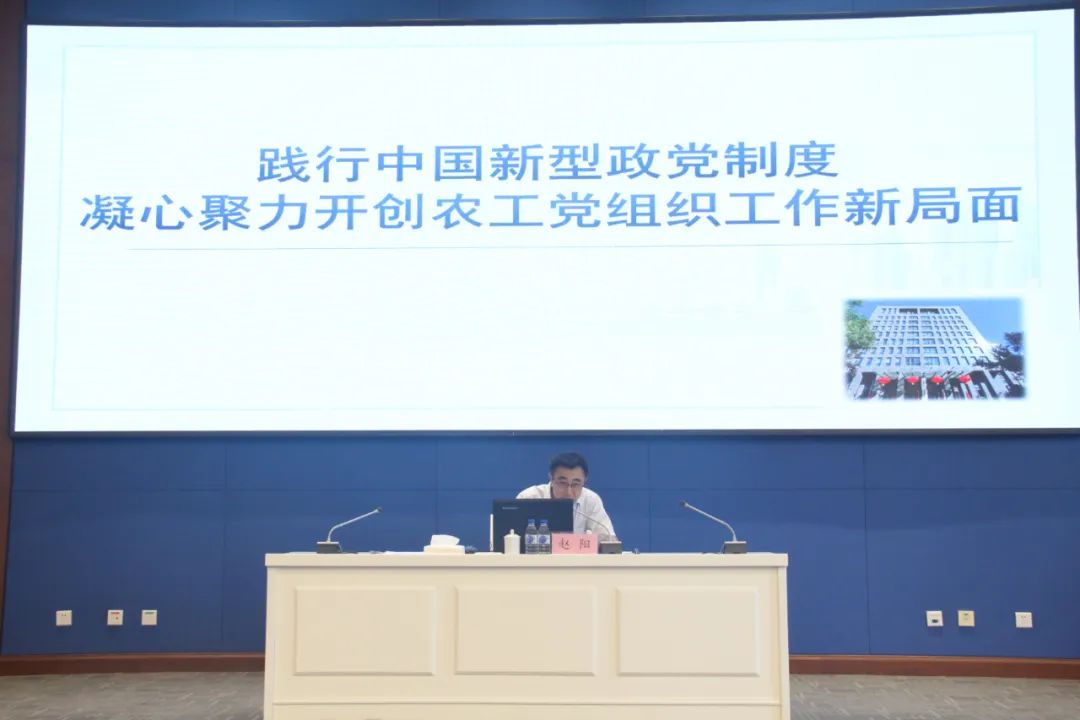 践行中国新型政党制度
凝心聚力开创农工党组织工作新局面

赵阳